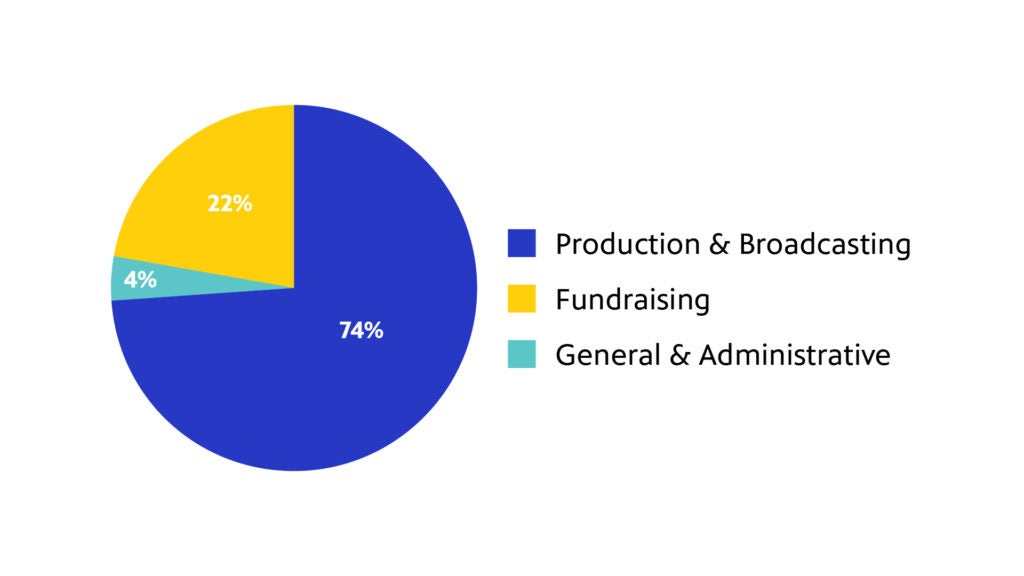 22%
4%
74%

Production & Broadcasting
Fundraising
General & Administrative